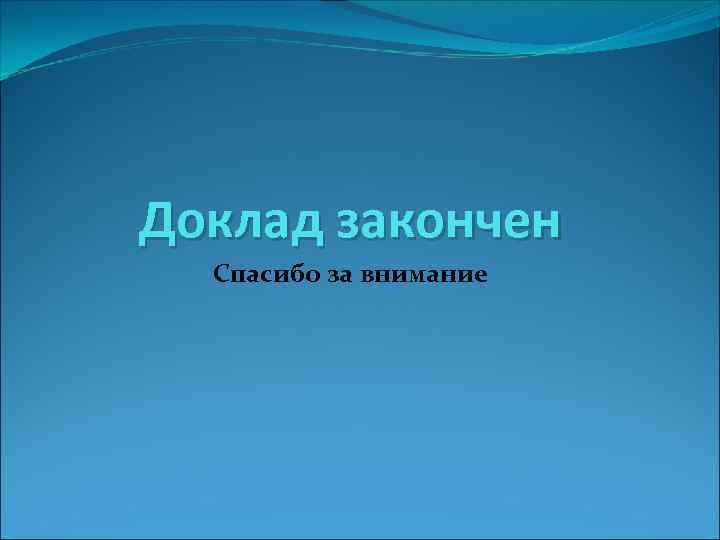 Доклад закончен

Спасибо за внимание